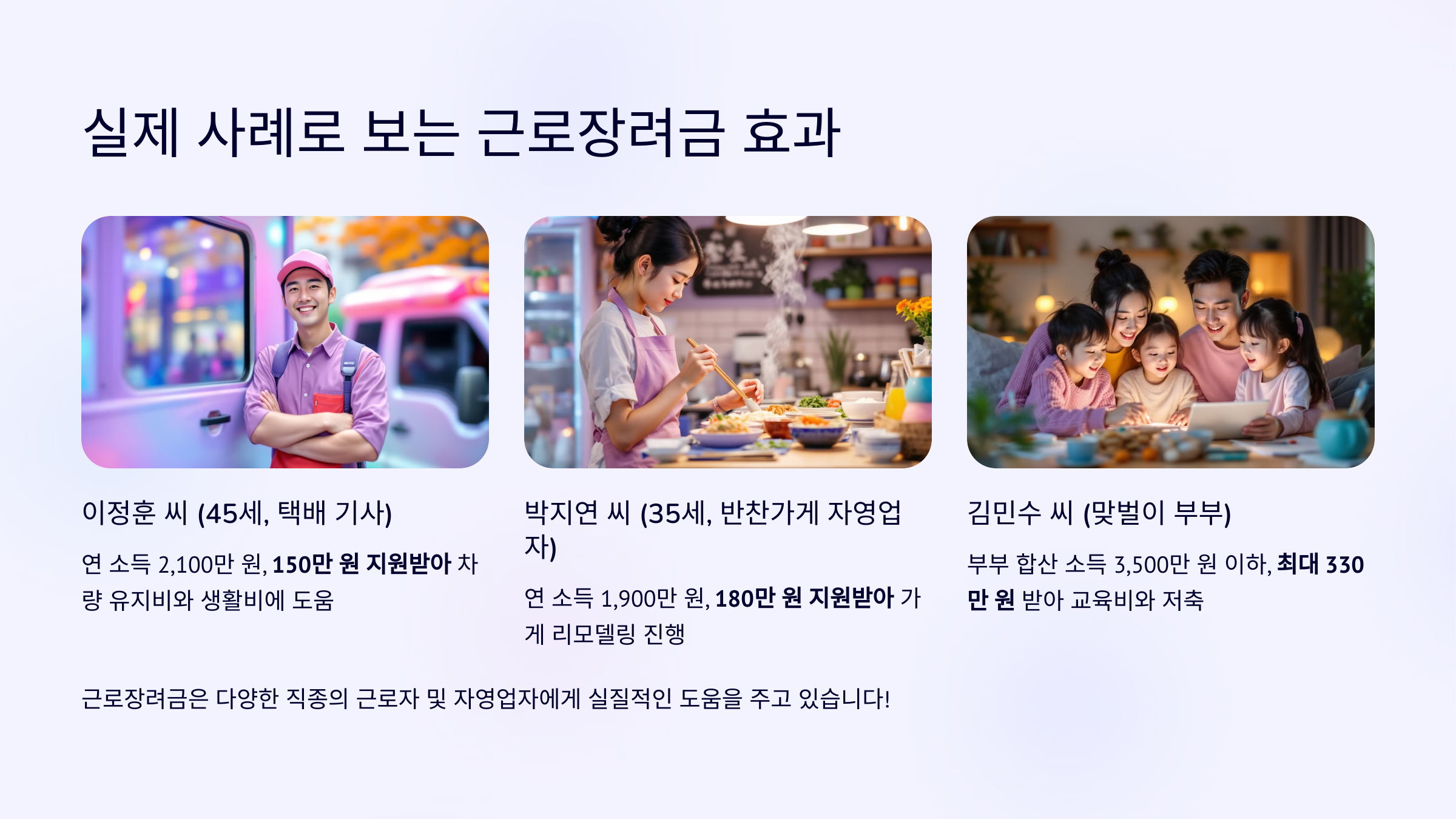 실제 사례로 보는 근로장려금 효과

이정훈 씨 (45세, 택배 기사)

연 소득 2,100만 원, 150만 원 지원받아 차량 유지비와 생활비에 도움

박지연 씨 (35세, 반찬가게 자영업자)

연 소득 1,900만 원, 180만 원 지원받아 가게 리모델링 진행

김민수 씨 (맞벌이 부부)

부부 합산 소득 3,500만 원 이하, 최대 330만 원 받아 교육비와 저축

근로장려금은 다양한 직종의 근로자 및 자영업자에게 실질적인 도움을 주고 있습니다!